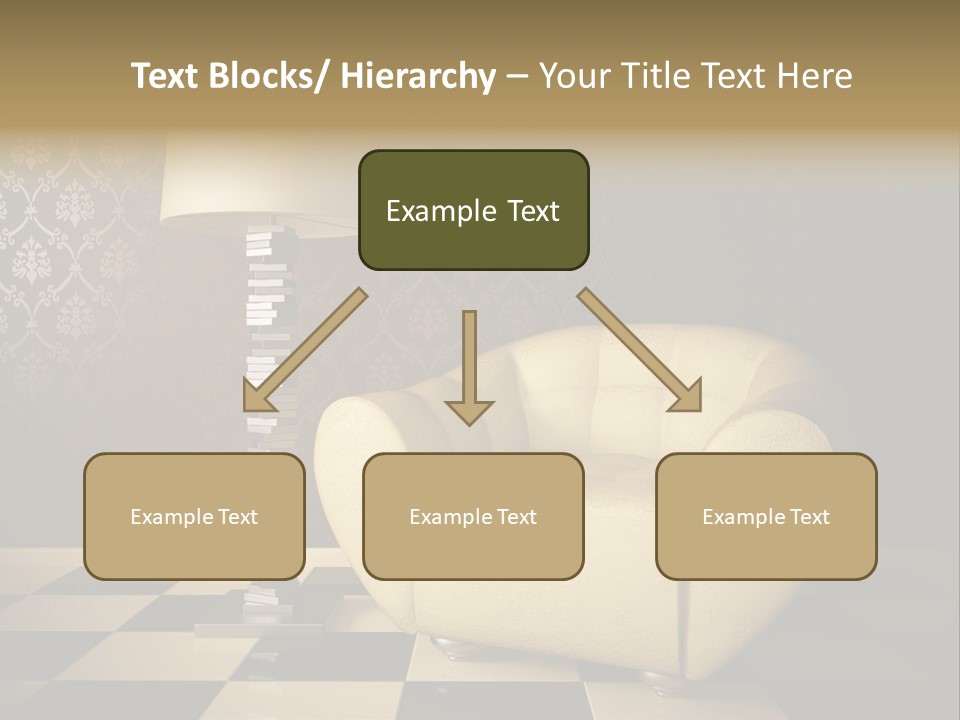 Text Blocks/ Hierarchy – Your Title Text Here

Example Text

Example Text

Example Text

Example Text